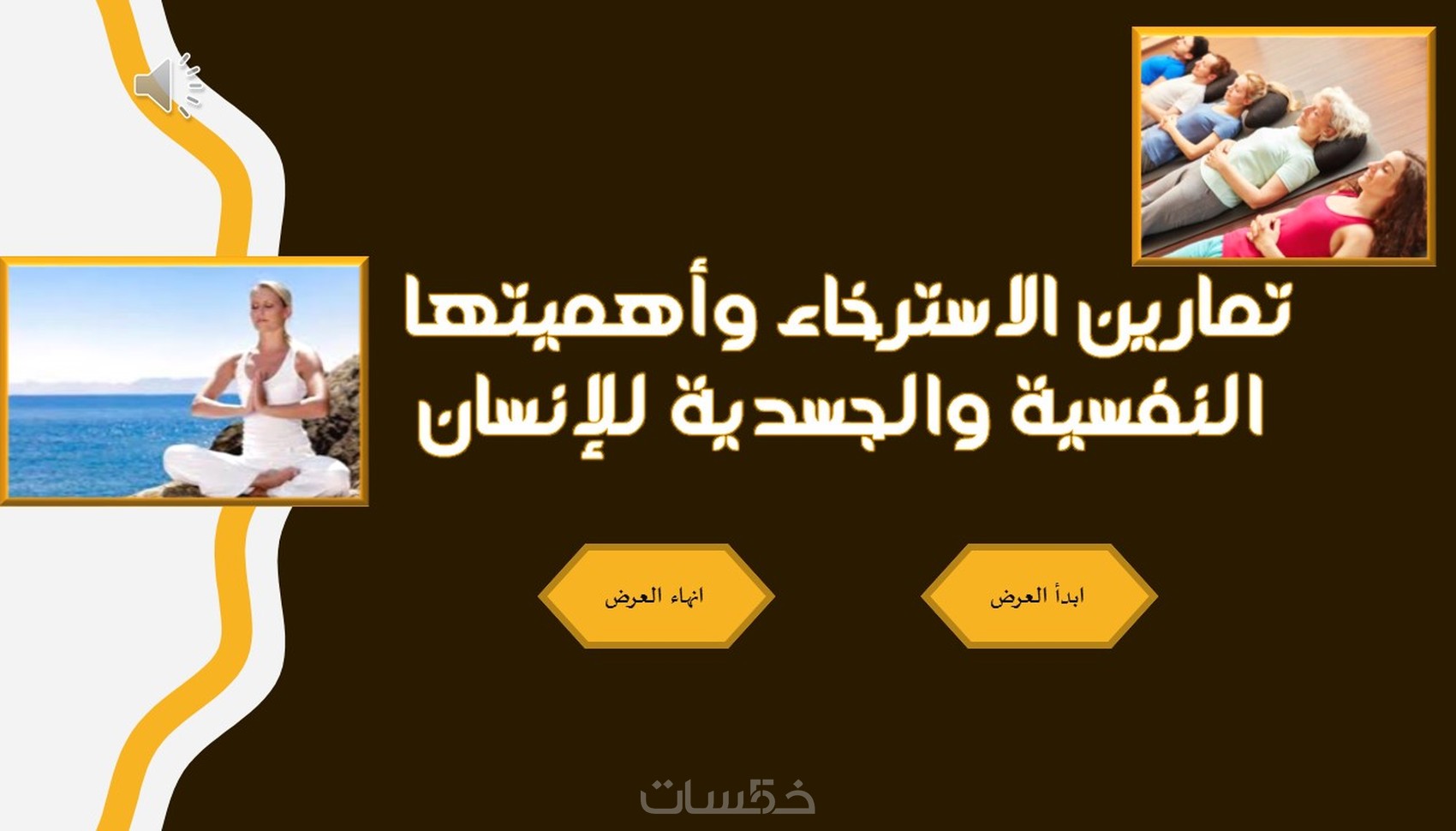 تمارين الاسترخاء وأهميتها النفسية والجسدية للإنسان

ابدأ العرض

انهاء العرض

خمسات